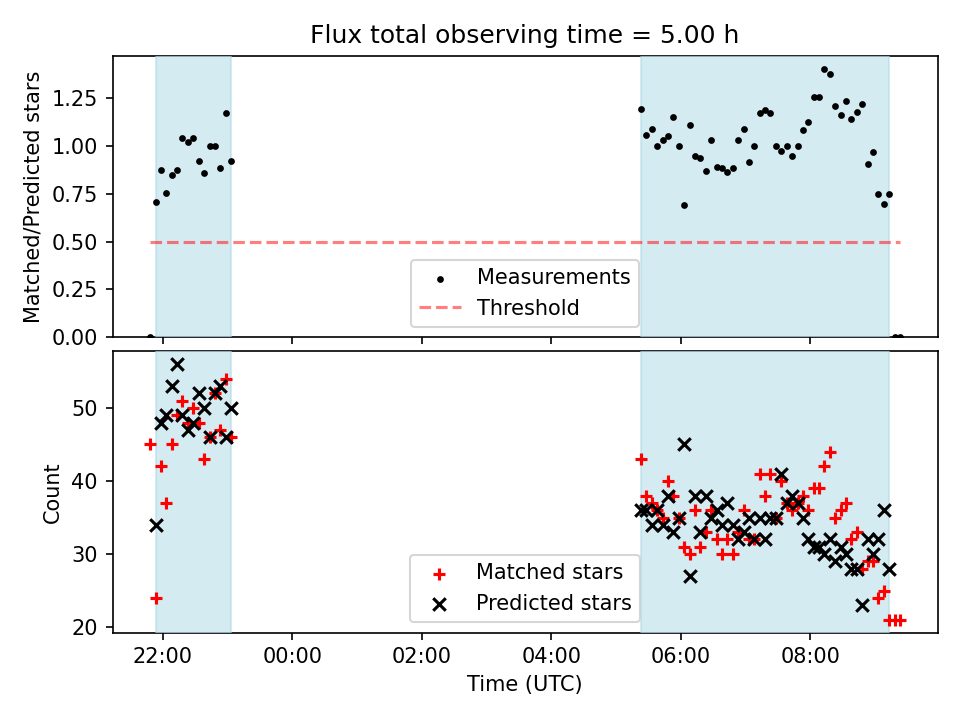 Flux total observing time = 5.00 h

Matched/Predicted stars
1.25
1.00
0.75
0.50
0.25
0.00

Measurements
Threshold

Count
50
40
30
20

Matched stars
Predicted stars

22:00
00:00
02:00
04:00
06:00
08:00
Time (UTC)